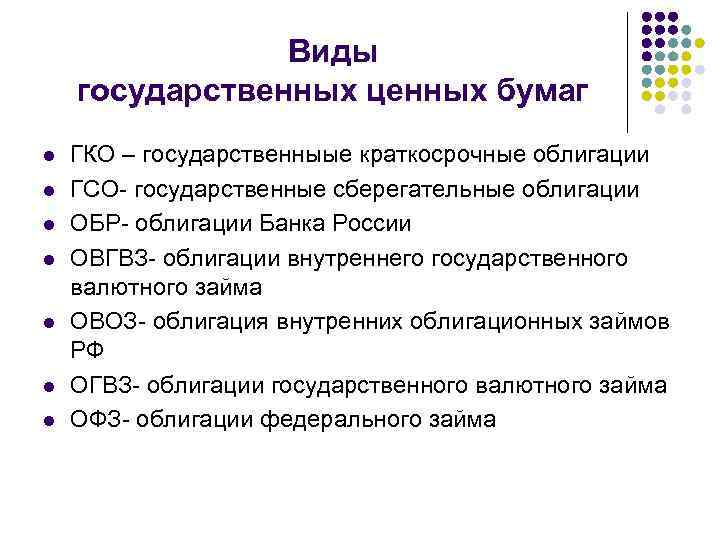 Виды государственных ценных бумаг

- ГКО – государственныые краткосрочные облигации
- ГСО- государственные сберегательные облигации
- ОБР- облигации Банка России
- ОВГВЗ- облигации внутреннего государственного валютного займа
- ОВОЗ- облигация внутренних облигационных займов РФ
- ОГВЗ- облигации государственного валютного займа
- ОФЗ- облигации федерального займа